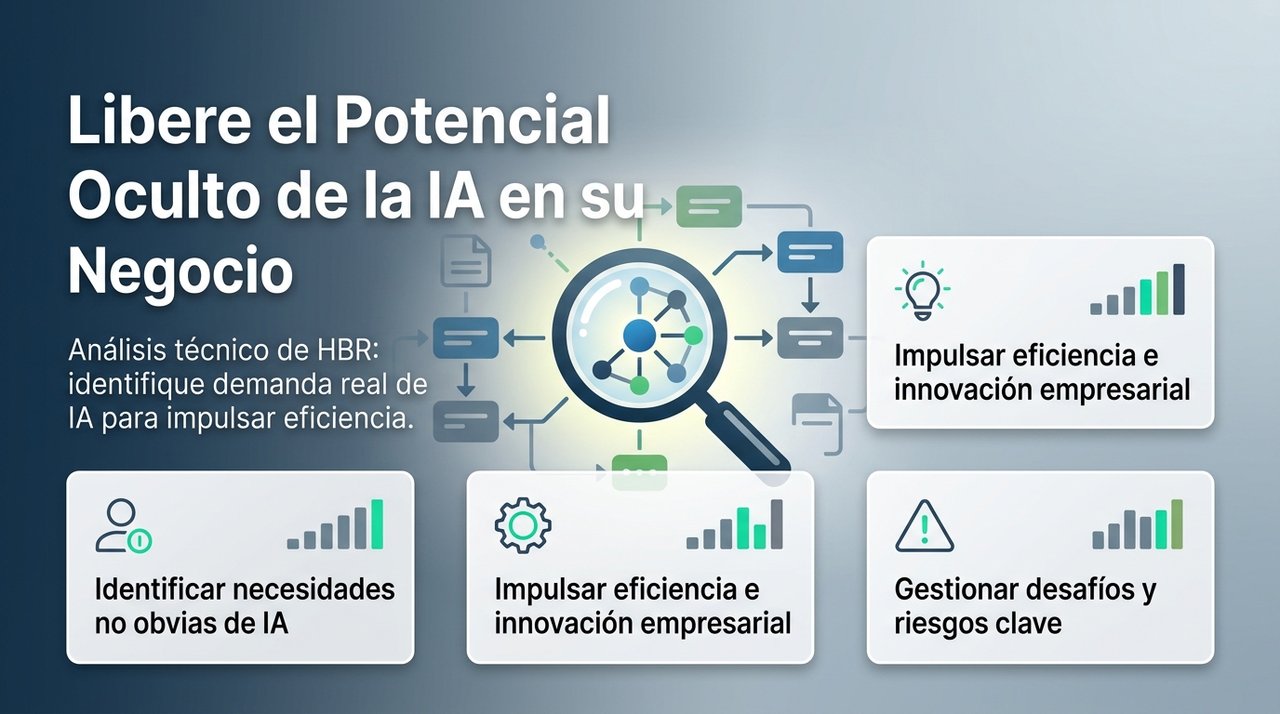 Libere el Potencial Oculto de la IA en su Negocio

Análisis técnico de HBR: identifique demanda real de IA para impulsar eficiencia.

Impulsar eficiencia e innovación empresarial

Identificar necesidades no obvias de IA

Impulsar eficiencia e innovación empresarial

Gestionar desafíos y riesgos clave